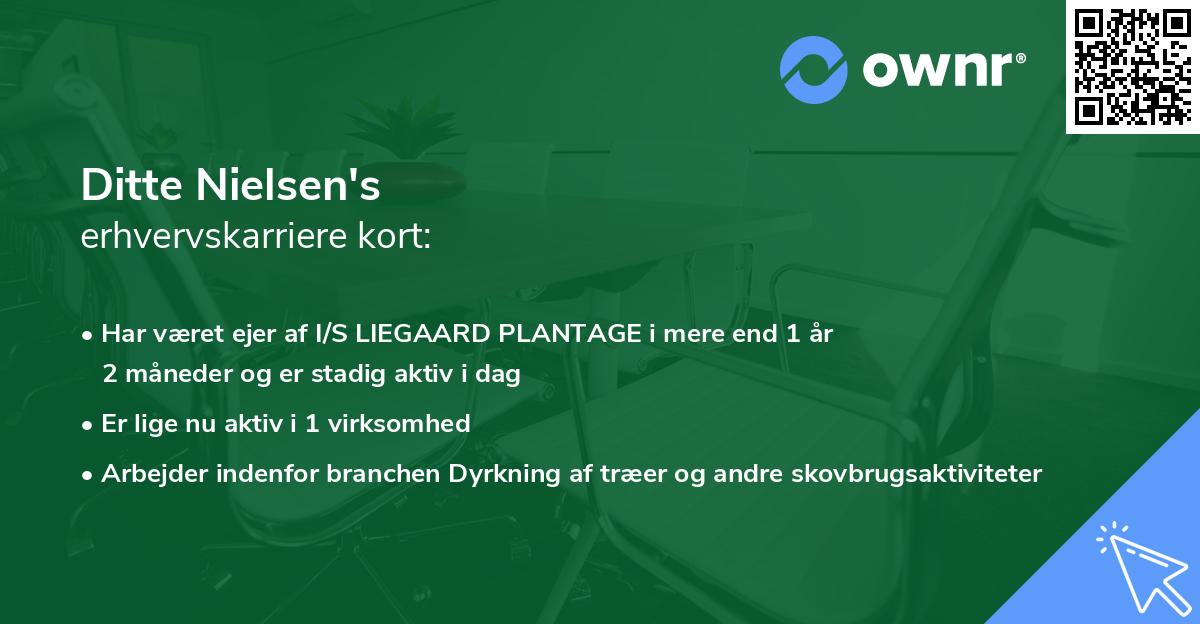 ownr®

Ditte Nielsen's
erhvervskarriere kort:

• Har været ejer af I/S LIEGAARD PLANTAGE i mere end 1 år 2 måneder og er stadig aktiv i dag
• Er lige nu aktiv i 1 virksomhed
• Arbejder indenfor branchen Dyrkning af træer og andre skovbrugsaktiviteter